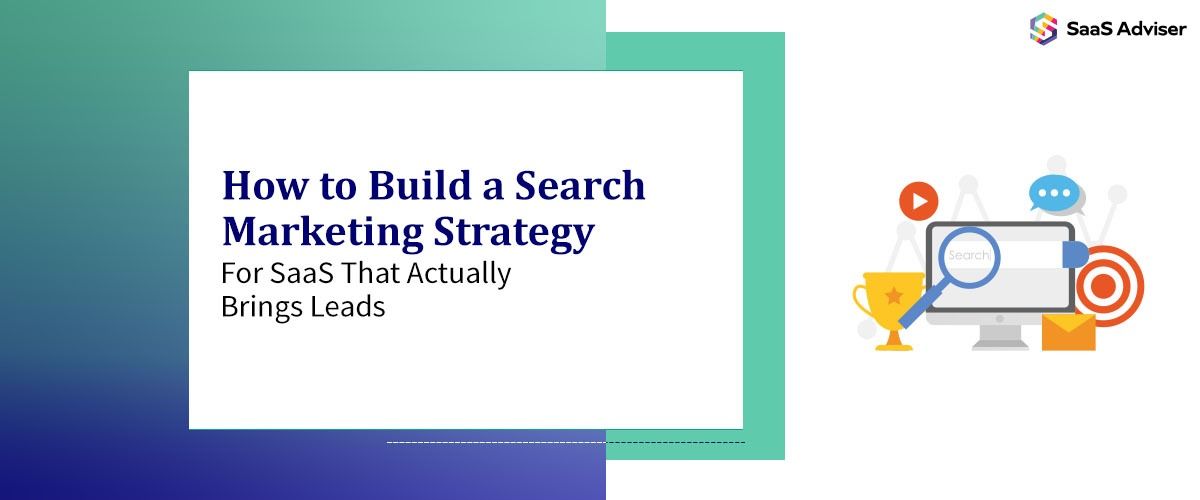 SaaS Adviser

How to Build a Search Marketing Strategy
For SaaS That Actually Brings Leads

Search